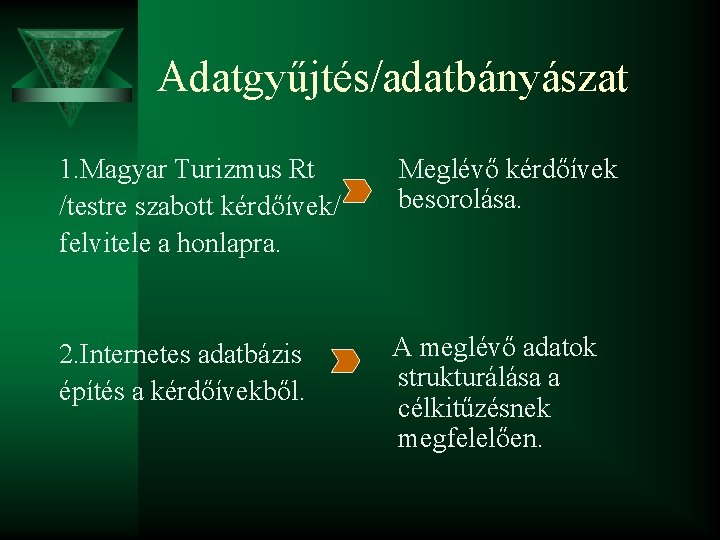 Adatgyűjtés/adatbányászat

1.Magyar Turizmus Rt /testre szabott kérdőívek/ felvitele a honlapra.

Meglévő kérdőívek besorolása.

2.Internetes adatbázis építés a kérdőívekből.

A meglévő adatok strukturálása a célkitűzésnek megfelelően.